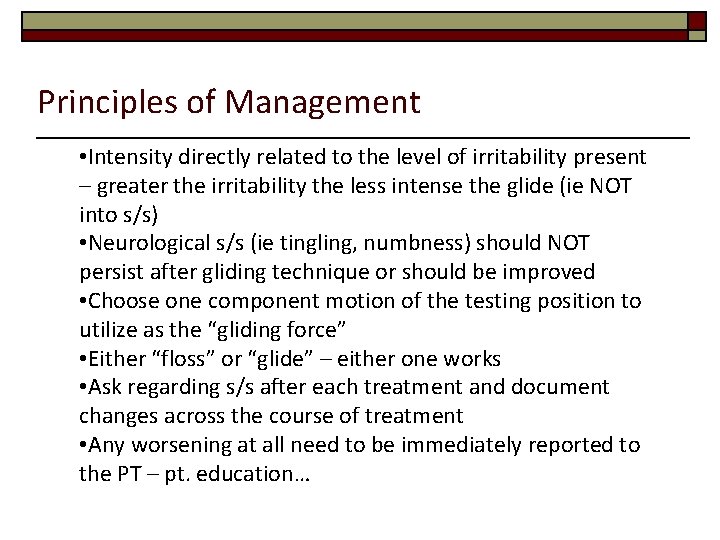 Principles of Management

•Intensity directly related to the level of irritability present – greater the irritability the less intense the glide (ie NOT into s/s)
•Neurological s/s (ie tingling, numbness) should NOT persist after gliding technique or should be improved
•Choose one component motion of the testing position to utilize as the “gliding force”
•Either “floss” or “glide” – either one works
•Ask regarding s/s after each treatment and document changes across the course of treatment
•Any worsening at all need to be immediately reported to the PT – pt. education…